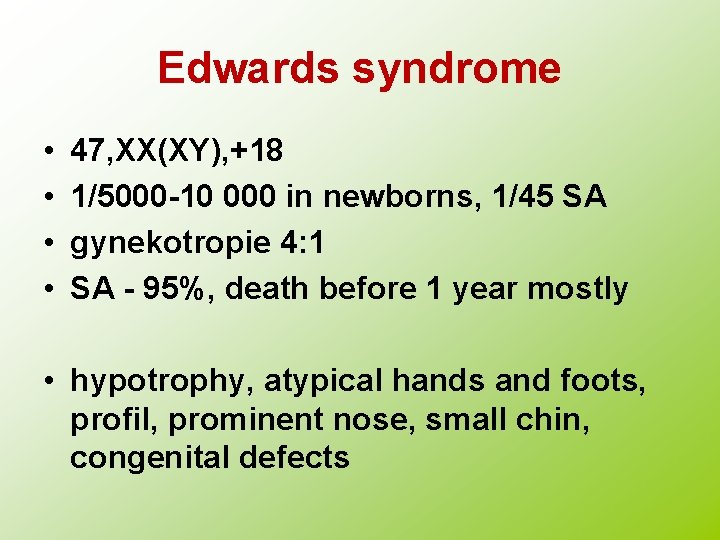 Edwards syndrome

• 47,XX(XY),+18
• 1/5000-10 000 in newborns, 1/45 SA
• gynekotropie 4:1
• SA - 95%, death before 1 year mostly

• hypotrophy, atypical hands and foots, profil, prominent nose, small chin, congenital defects